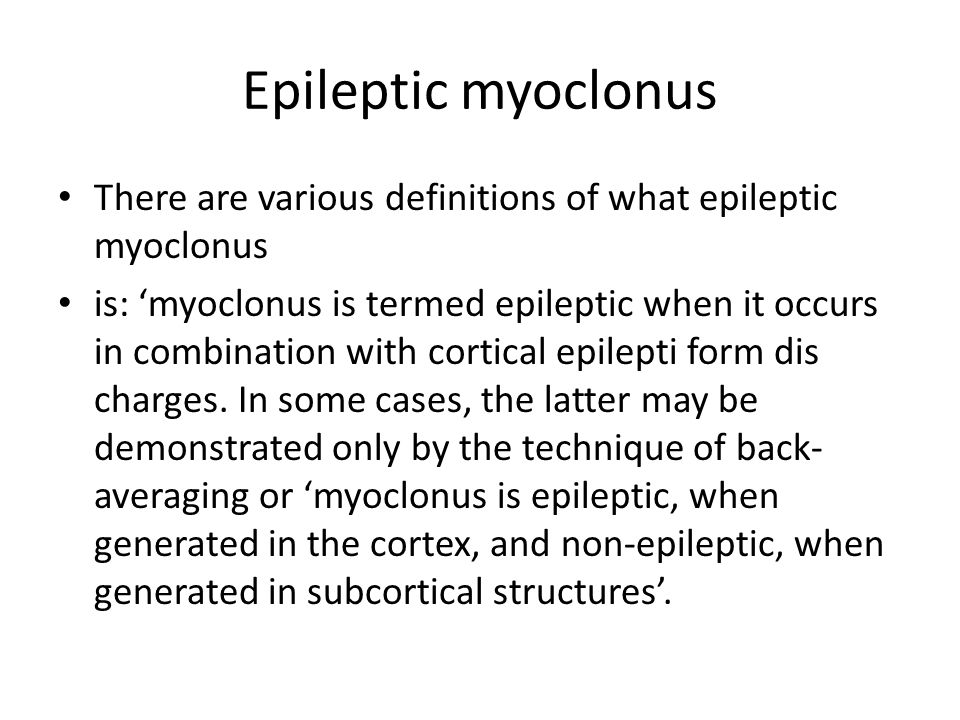 Epileptic myoclonus

• There are various definitions of what epileptic myoclonus

• is: ‘myoclonus is termed epileptic when it occurs in combination with cortical epilepti form dis charges. In some cases, the latter may be demonstrated only by the technique of back-averaging or ‘myoclonus is epileptic, when generated in the cortex, and non-epileptic, when generated in subcortical structures’.